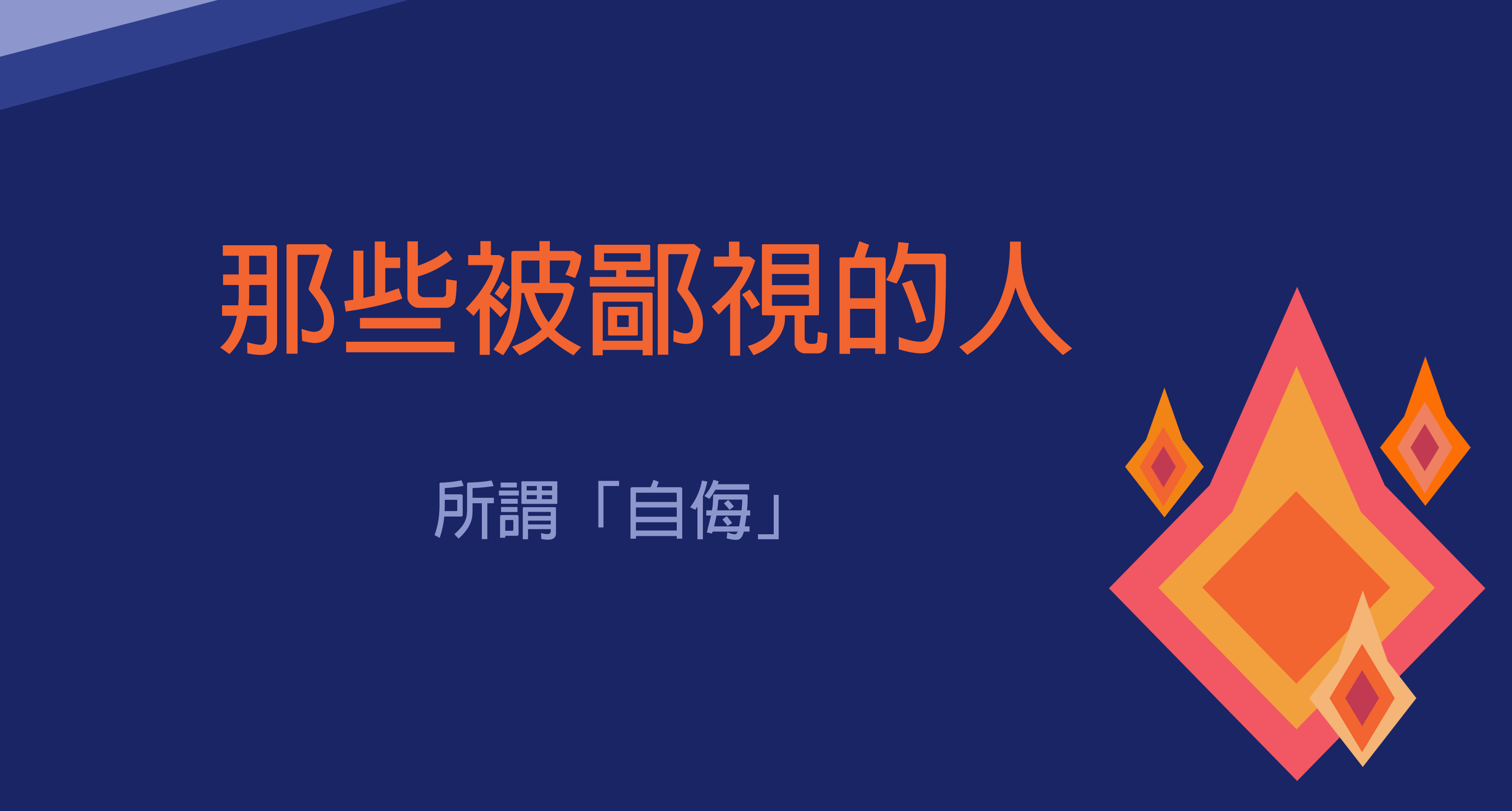 那些被鄙視的人

所謂「自侮」